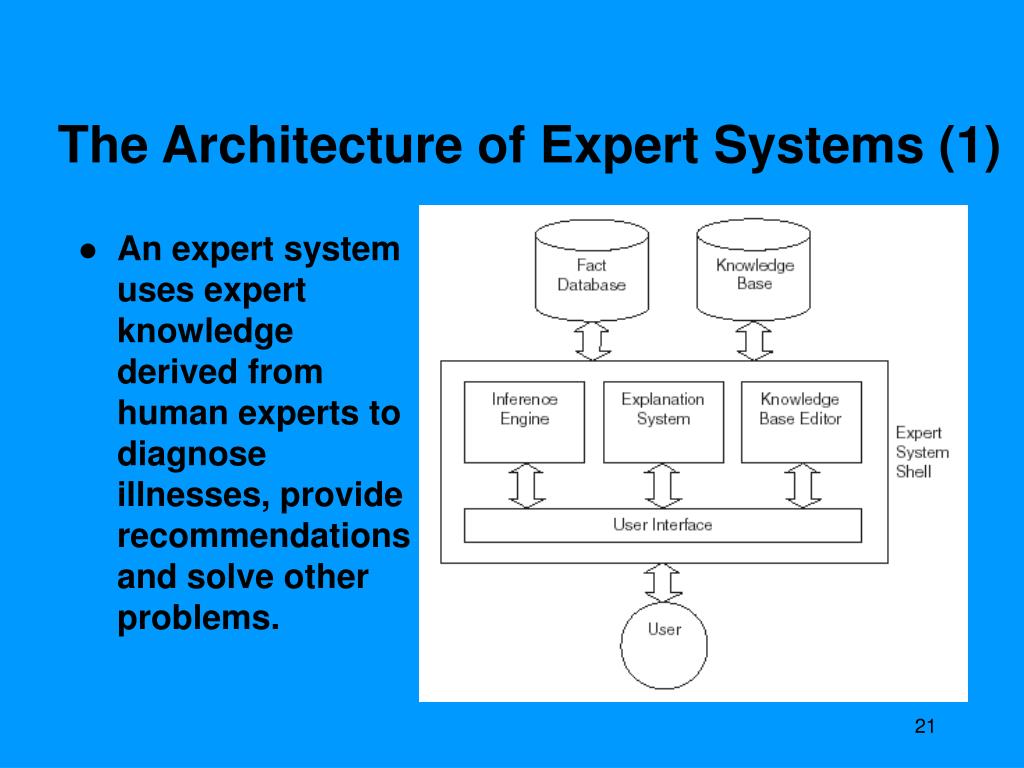 The Architecture of Expert Systems (1)

● An expert system uses expert knowledge derived from human experts to diagnose illnesses, provide recommendations and solve other problems.

Fact Database

Knowledge Base

Inference Engine

Explanation System

Knowledge Base Editor

Expert System Shell

User Interface

User

21